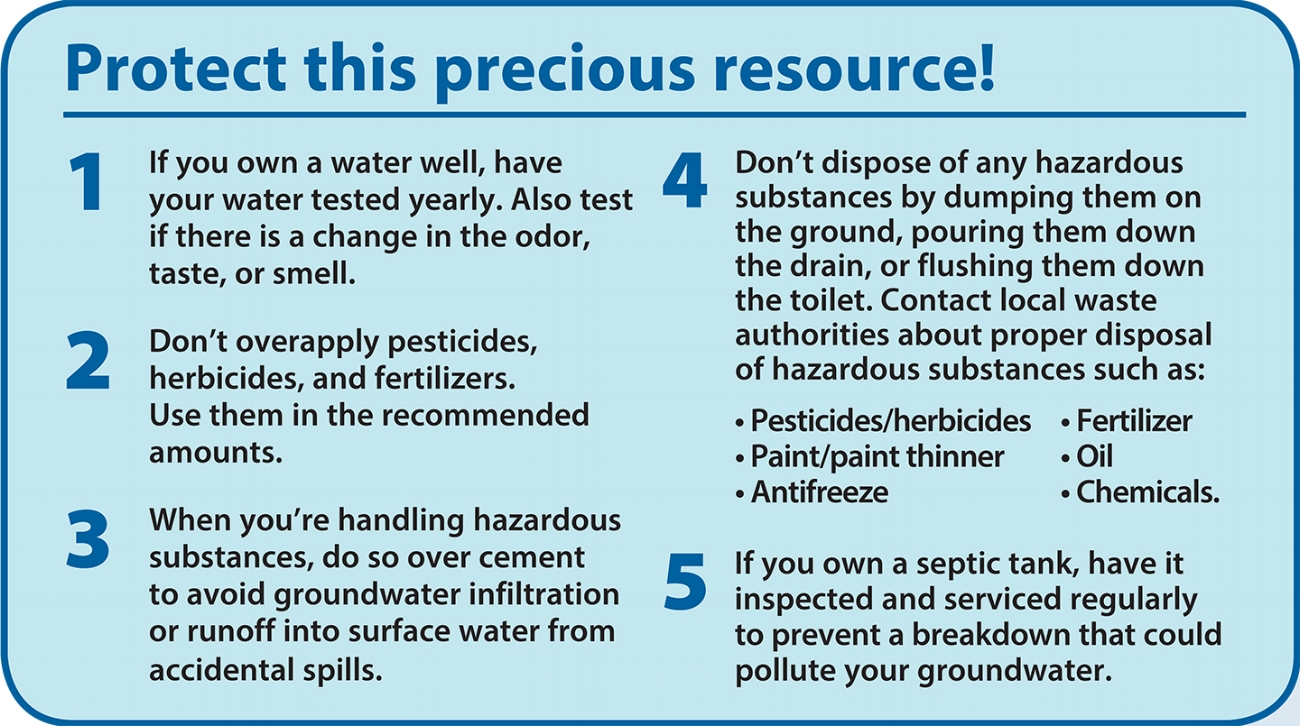 Protect this precious resource!

1 If you own a water well, have your water tested yearly. Also test if there is a change in the odor, taste, or smell.

2 Don't overapply pesticides, herbicides, and fertilizers. Use them in the recommended amounts.

3 When you're handling hazardous substances, do so over cement to avoid groundwater infiltration or runoff into surface water from accidental spills.

4 Don't dispose of any hazardous substances by dumping them on the ground, pouring them down the drain, or flushing them down the toilet. Contact local waste authorities about proper disposal of hazardous substances such as:

• Pesticides/herbicides
• Paint/paint thinner
• Antifreeze
• Fertilizer
• Oil
• Chemicals.

5 If you own a septic tank, have it inspected and serviced regularly to prevent a breakdown that could pollute your groundwater.